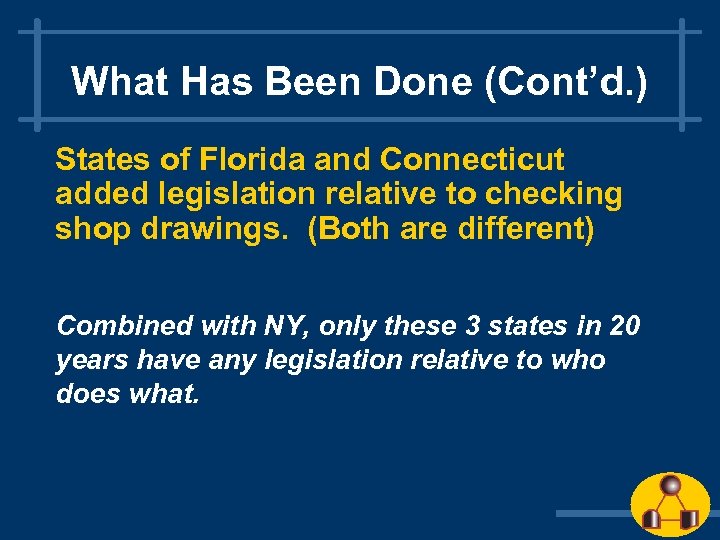 What Has Been Done (Cont’d.)

States of Florida and Connecticut added legislation relative to checking shop drawings. (Both are different)

Combined with NY, only these 3 states in 20 years have any legislation relative to who does what.